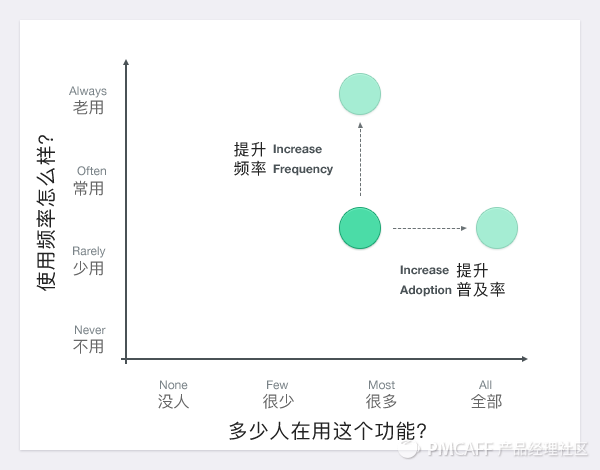 使用频率怎么样?

Always
老用

Often
常用

Rarely
少用

Never
不用

提升 Increase
频率 Frequency

Increase 提升
Adoption 普及率

None
没人

Few
很少

Most
很多

All
全部

多少人在用这个功能?

PMCAFF 产品经理社区